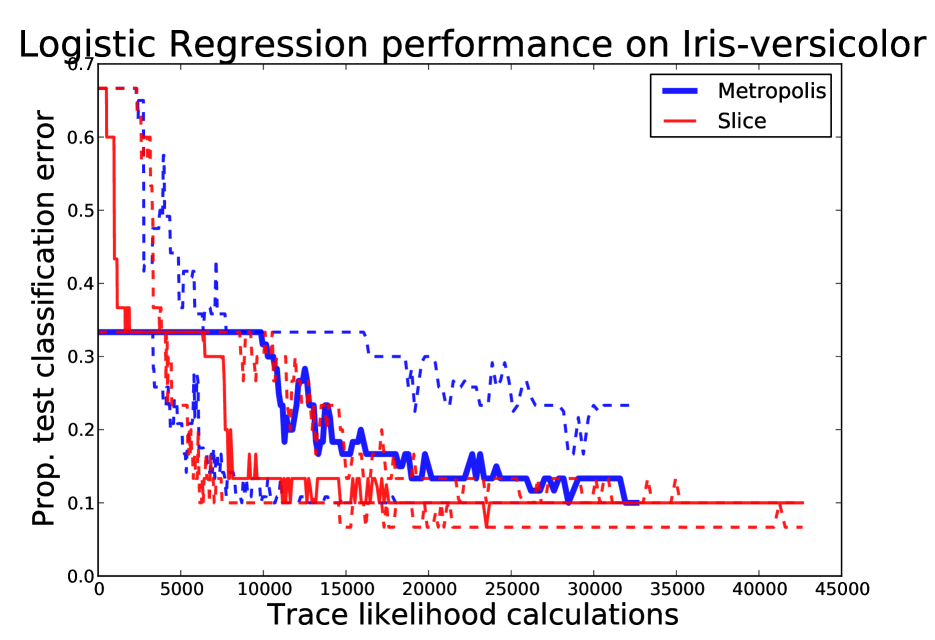 Logistic Regression performance on Iris-versicolor

Metropolis
Slice

Prop. test classification error

0.7
0.6
0.5
0.4
0.3
0.2
0.1
0.0

0
5000
10000
15000
20000
25000
30000
35000
40000
45000

Trace likelihood calculations